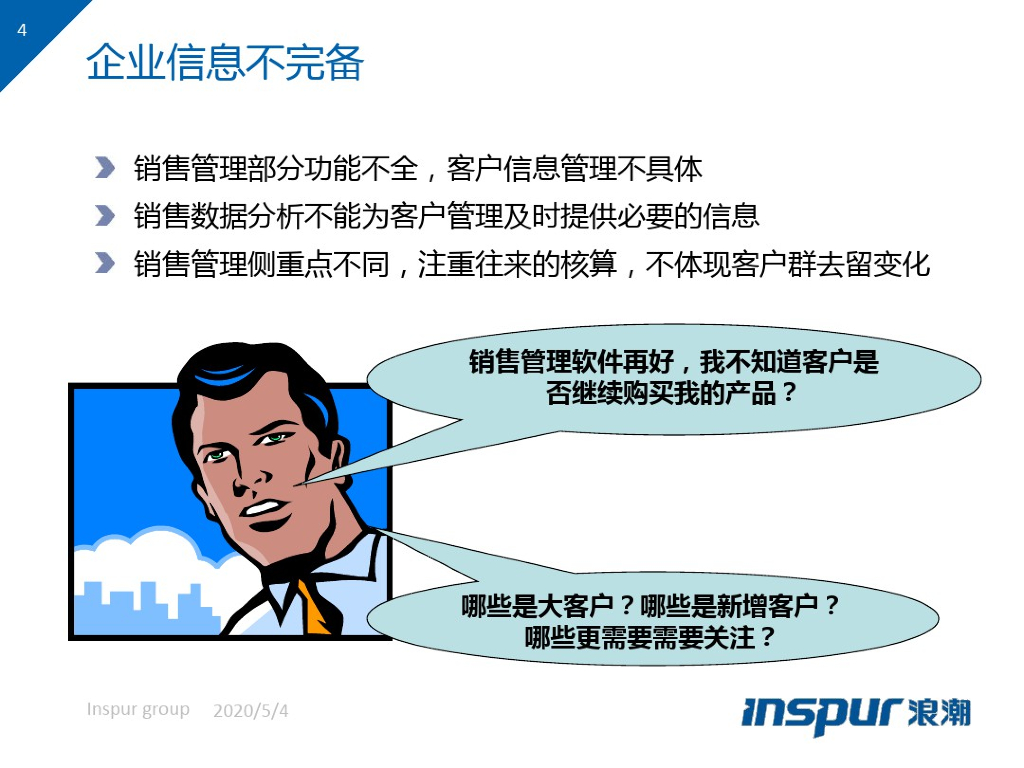 4

企业信息不完备

销售管理部分功能不全，客户信息管理不具体

销售数据分析不能为客户管理及时提供必要的信息

销售管理侧重点不同，注重往来的核算，不体现客户群去留变化

销售管理软件再好，我不知道客户是否继续购买我的产品？

哪些是大客户？哪些是新增客户？哪些更需要需要关注？

Inspur group 2020/5/4

inspur 浪潮